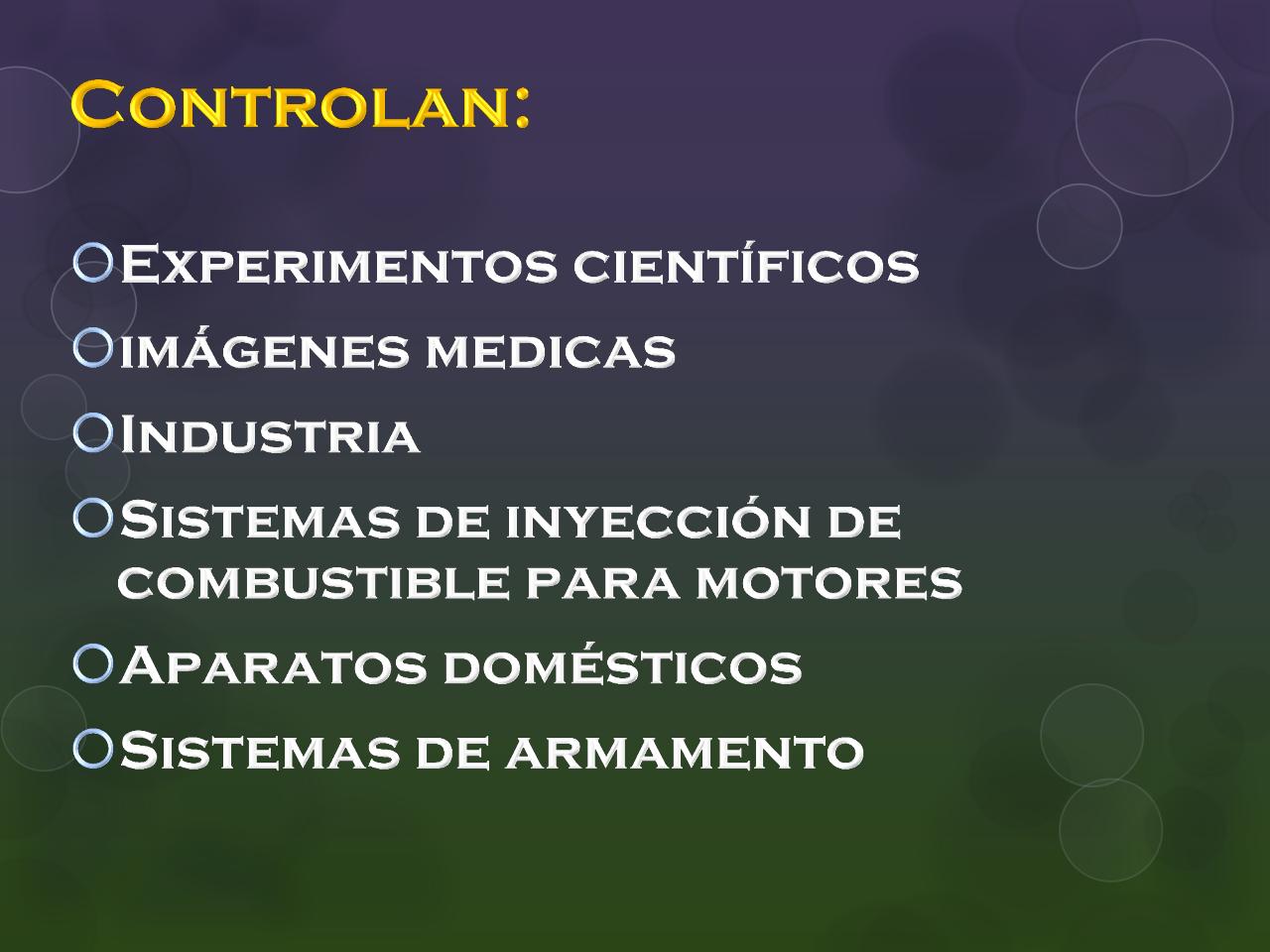 Controlan:

Experimentos científicos
imágenes medicas
Industria
Sistemas de inyección de combustible para motores
Aparatos domésticos
Sistemas de armamento